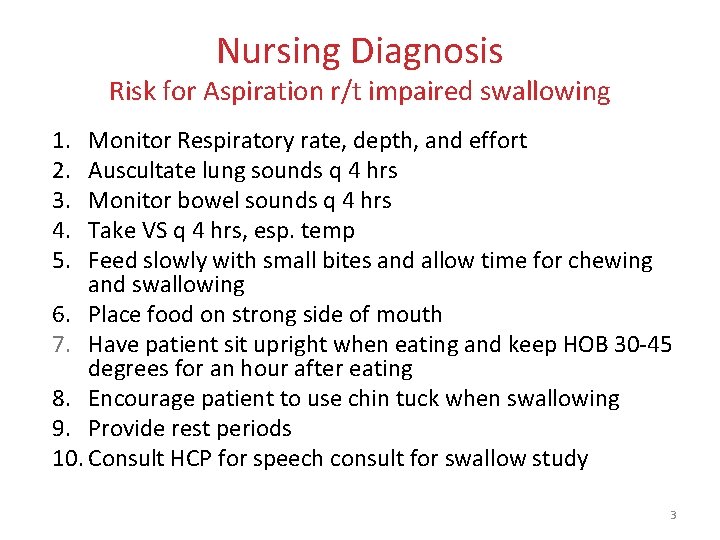 Nursing Diagnosis
Risk for Aspiration r/t impaired swallowing

1. Monitor Respiratory rate, depth, and effort
2. Auscultate lung sounds q 4 hrs
3. Monitor bowel sounds q 4 hrs
4. Take VS q 4 hrs, esp. temp
5. Feed slowly with small bites and allow time for chewing and swallowing
6. Place food on strong side of mouth
7. Have patient sit upright when eating and keep HOB 30-45 degrees for an hour after eating
8. Encourage patient to use chin tuck when swallowing
9. Provide rest periods
10. Consult HCP for speech consult for swallow study

3